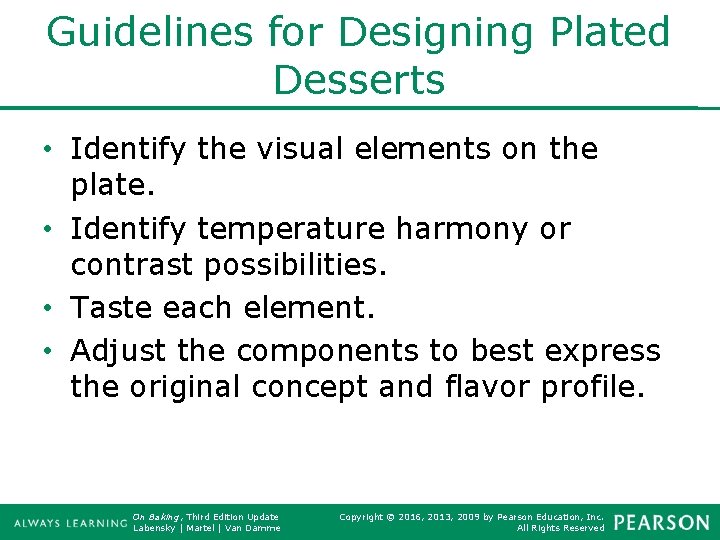 Guidelines for Designing Plated Desserts

• Identify the visual elements on the plate.
• Identify temperature harmony or contrast possibilities.
• Taste each element.
• Adjust the components to best express the original concept and flavor profile.

ALWAYS LEARNING On Baking, Third Edition Update Labensky | Martel | Van Damme Copyright © 2016, 2013, 2009 by Pearson Education, Inc. All Rights Reserved PEARSON